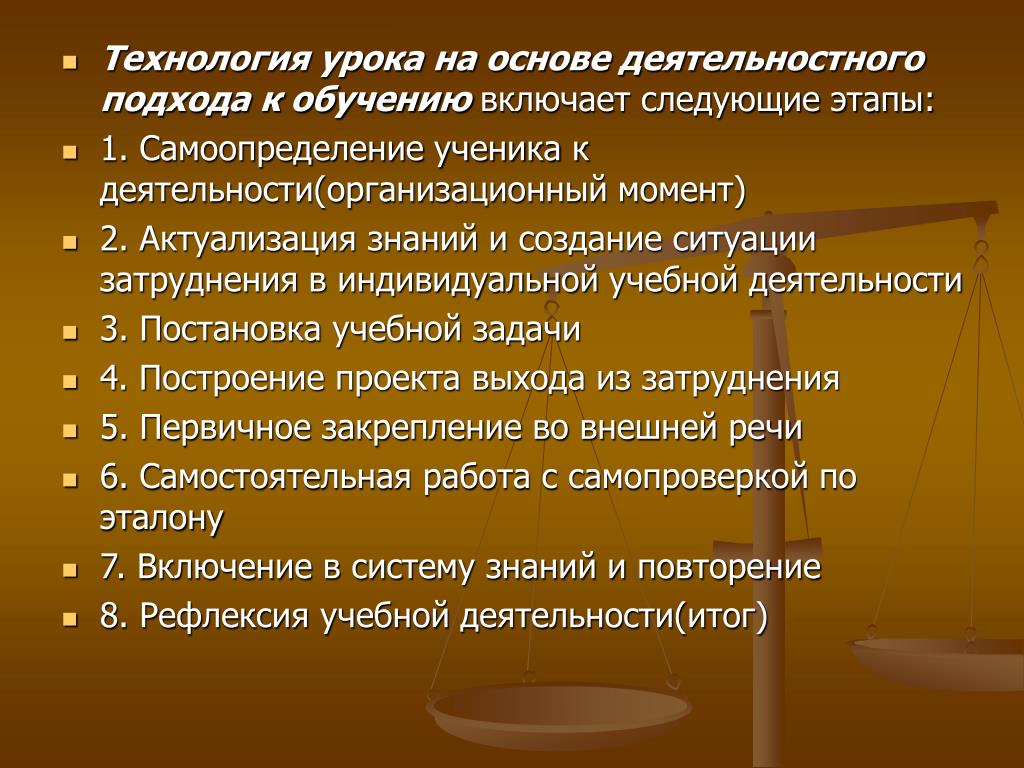 Технология урока на основе деятельностного подхода к обучению включает следующие этапы:

1. Самоопределение ученика к деятельности(организационный момент)

2. Актуализация знаний и создание ситуации затруднения в индивидуальной учебной деятельности

3. Постановка учебной задачи

4. Построение проекта выхода из затруднения

5. Первичное закрепление во внешней речи

6. Самостоятельная работа с самопроверкой по эталону

7. Включение в систему знаний и повторение

8. Рефлексия учебной деятельности(итог)